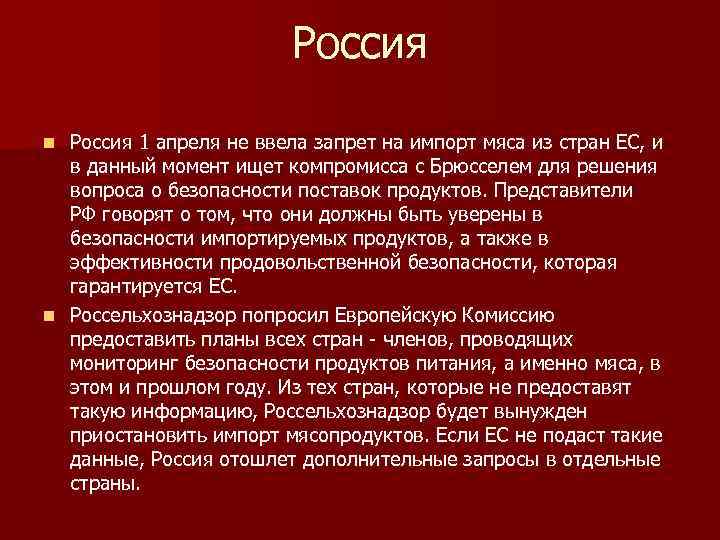 Россия

Россия 1 апреля не ввела запрет на импорт мяса из стран ЕС, и в данный момент ищет компромисса с Брюсселем для решения вопроса о безопасности поставок продуктов. Представители РФ говорят о том, что они должны быть уверены в безопасности импортируемых продуктов, а также в эффективности продовольственной безопасности, которая гарантируется ЕС.

Россельхознадзор попросил Европейскую Комиссию предоставить планы всех стран - членов, проводящих мониторинг безопасности продуктов питания, а именно мяса, в этом и прошлом году. Из тех стран, которые не предоставят такую информацию, Россельхознадзор будет вынужден приостановить импорт мясопродуктов. Если ЕС не подаст такие данные, Россия отошлет дополнительные запросы в отдельные страны.